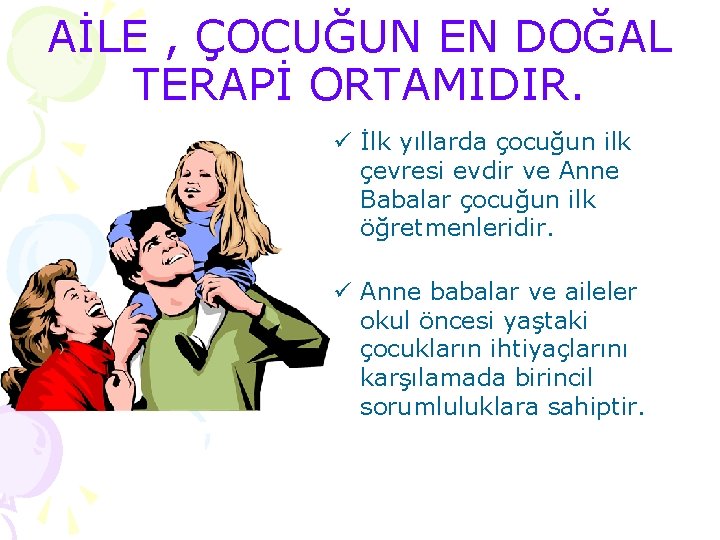 AİLE , ÇOCUĞUN EN DOĞAL TERAPİ ORTAMIDIR.

✓ İlk yıllarda çocuğun ilk çevresi evdir ve Anne Babalar çocuğun ilk öğretmenleridir.

✓ Anne babalar ve aileler okul öncesi yaştaki çocukların ihtiyaçlarını karşılamada birincil sorumluluklara sahiptir.